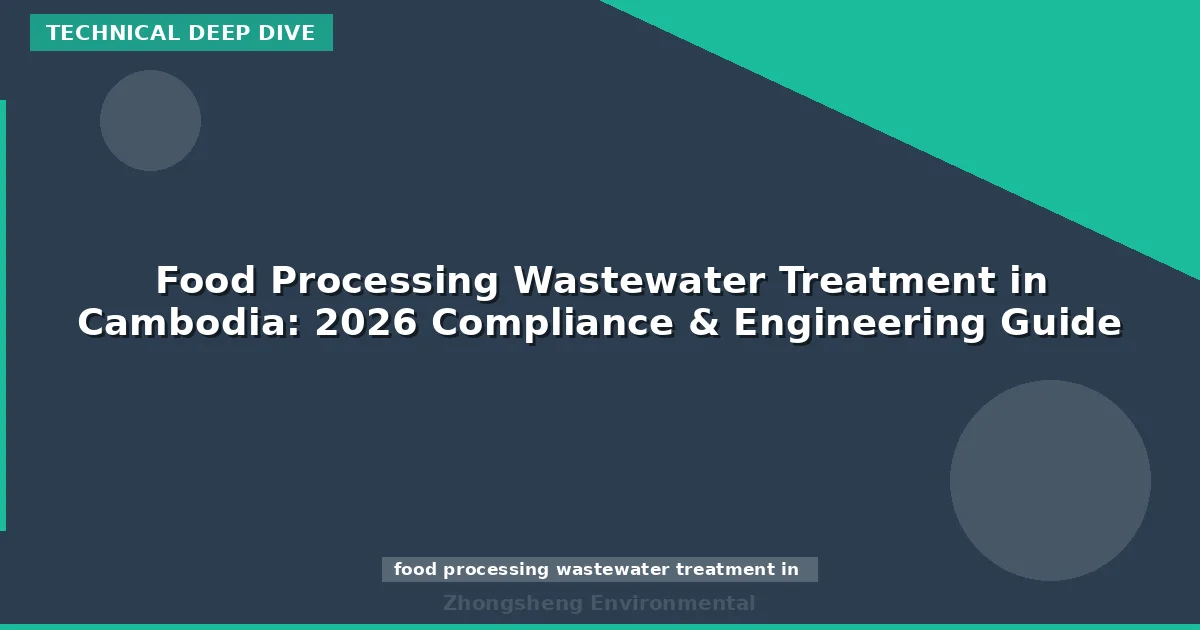 TECHNICAL DEEP DIVE

Food Processing Wastewater Treatment in Cambodia: 2026 Compliance & Engineering Guide

food processing wastewater treatment in

Zhongsheng Environmental